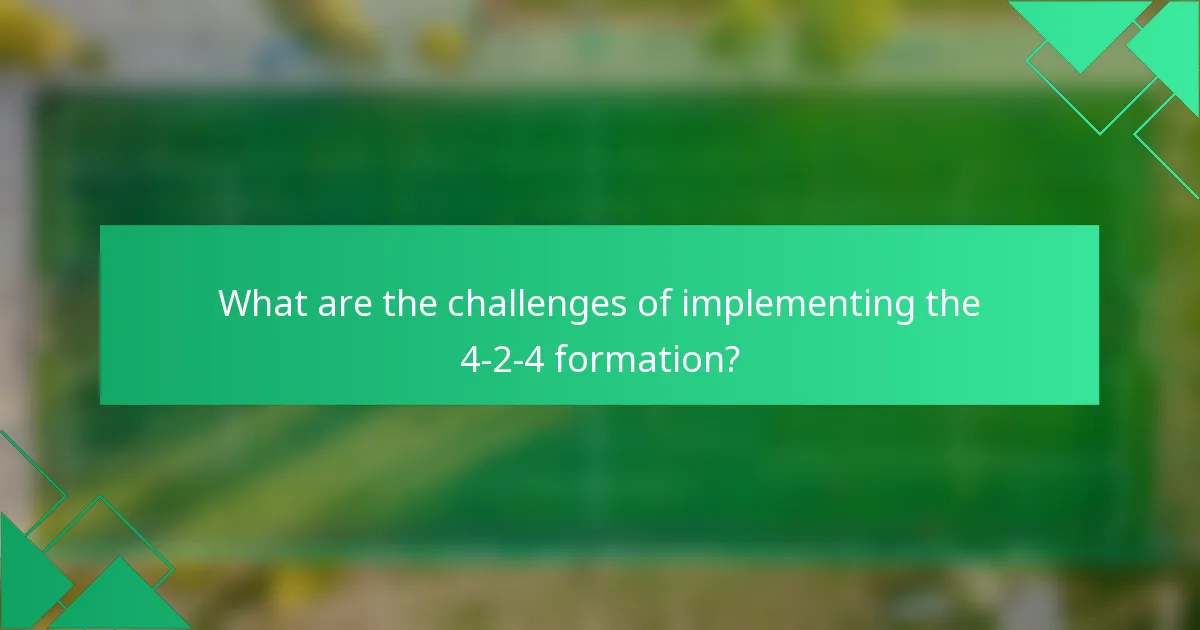 What are the challenges of implementing the 4-2-4 formation?